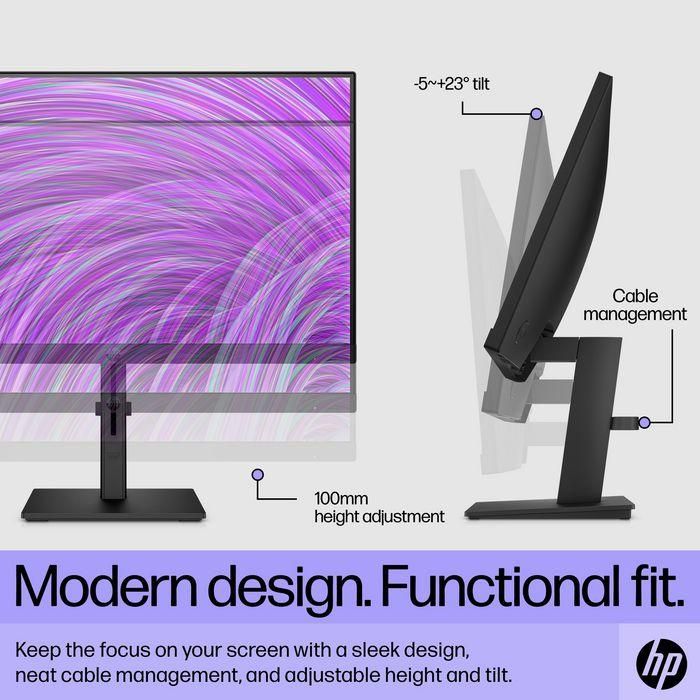 -5~+23° tilt

Cable management

100mm height adjustment

Modern design. Functional fit.

Keep the focus on your screen with a sleek design, neat cable management, and adjustable height and tilt.

hp